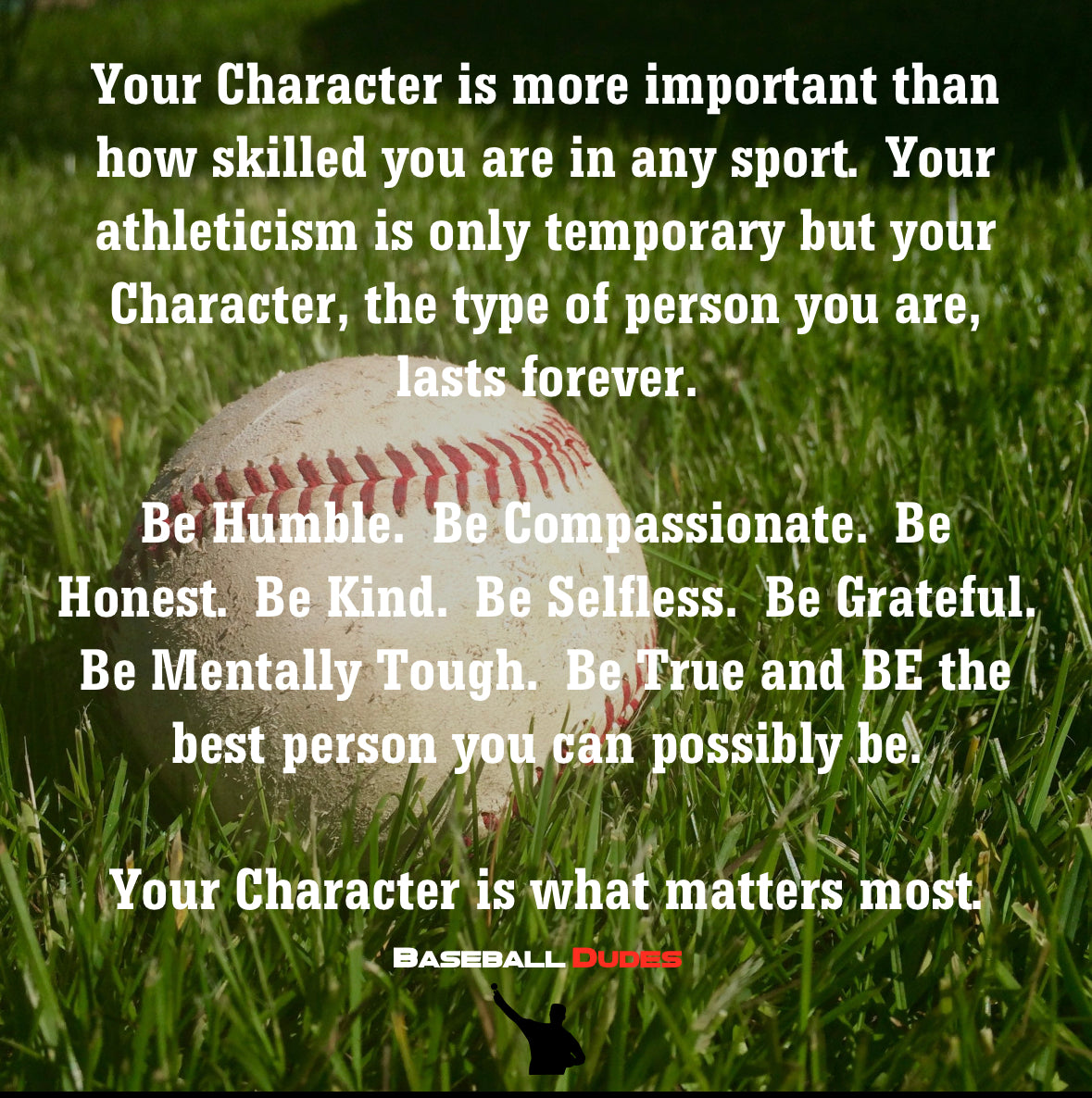 Your Character is more important than how skilled you are in any sport.  Your athleticism is only temporary but your Character, the type of person you are, lasts forever.

Be Humble.  Be Compassionate.  Be Honest.  Be Kind.  Be Selfless.  Be Grateful.  Be Mentally Tough.  Be True and BE the best person you can possibly be.

Your Character is what matters most.

BASEBALL DUDES